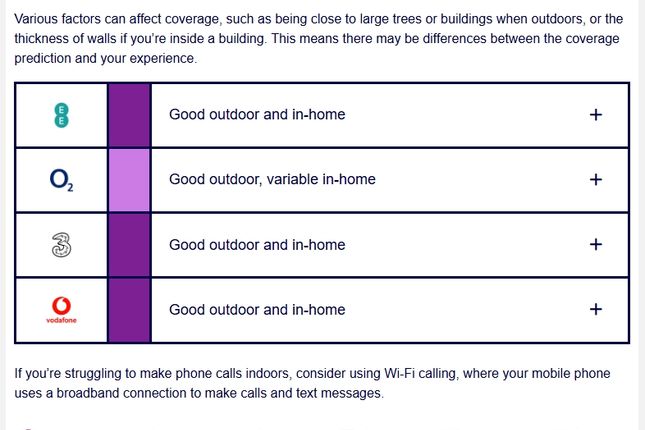 Various factors can affect coverage, such as being close to large trees or buildings when outdoors, or the thickness of walls if you're inside a building. This means there may be differences between the coverage prediction and your experience.

| | | | |
|---|---|---|---|
| EE | | Good outdoor and in-home | + |
| $O_2$ | | Good outdoor, variable in-home | + |
| 3 | | Good outdoor and in-home | + |
| vodafone | | Good outdoor and in-home | + |

If you're struggling to make phone calls indoors, consider using Wi-Fi calling, where your mobile phone uses a broadband connection to make calls and text messages.